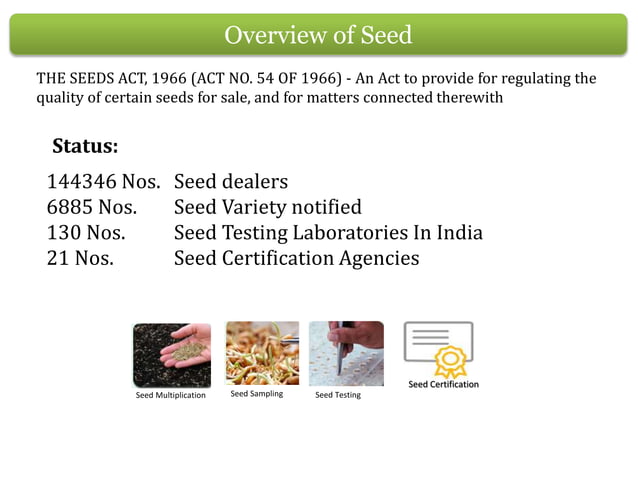 Overview of Seed

THE SEEDS ACT, 1966 (ACT NO. 54 OF 1966) - An Act to provide for regulating the quality of certain seeds for sale, and for matters connected therewith

Status:

144346 Nos. Seed dealers
6885 Nos. Seed Variety notified
130 Nos. Seed Testing Laboratories In India
21 Nos. Seed Certification Agencies

Seed Multiplication
Seed Sampling
Seed Testing
Seed Certification